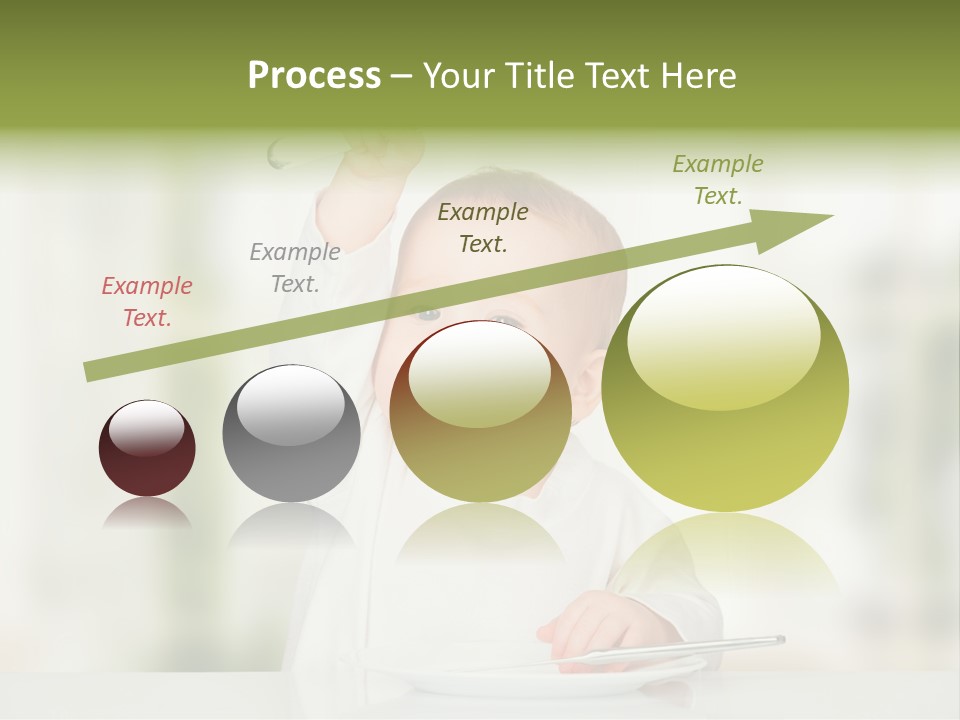 Process – Your Title Text Here

Example Text.

Example Text.

Example Text.

Example Text.